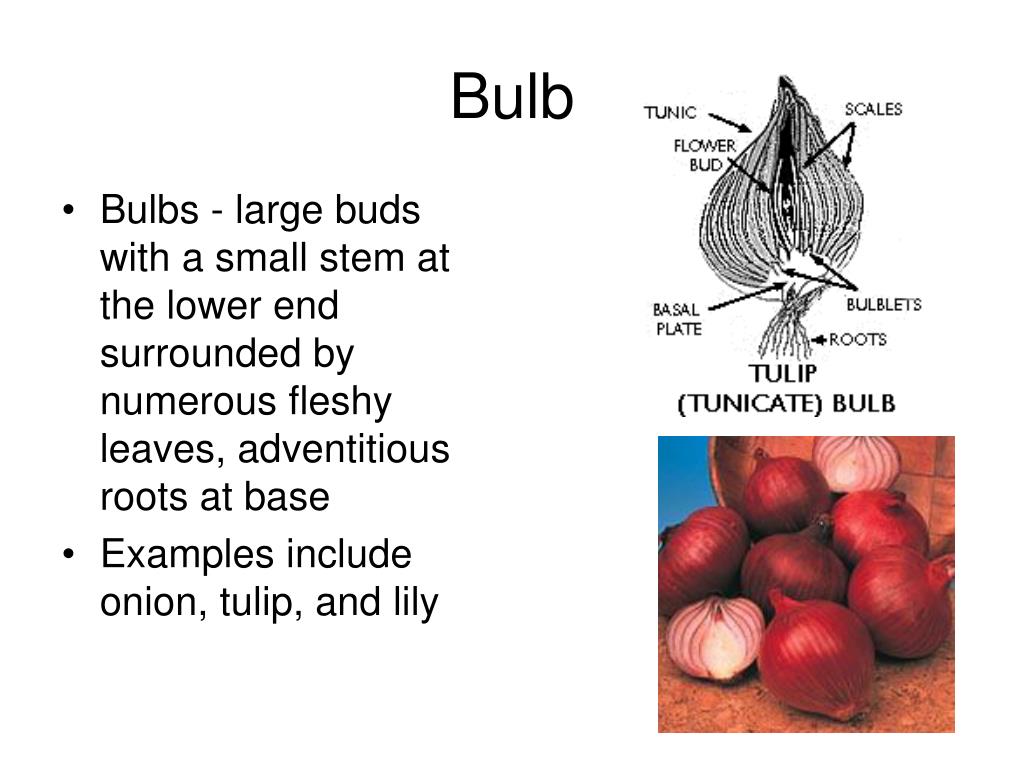 Bulb

• Bulbs - large buds with a small stem at the lower end surrounded by numerous fleshy leaves, adventitious roots at base
• Examples include onion, tulip, and lily

TUNIC
SCALES
FLOWER BUD
BASAL PLATE
BULBLETS
ROOTS
TULIP (TUNICATE) BULB